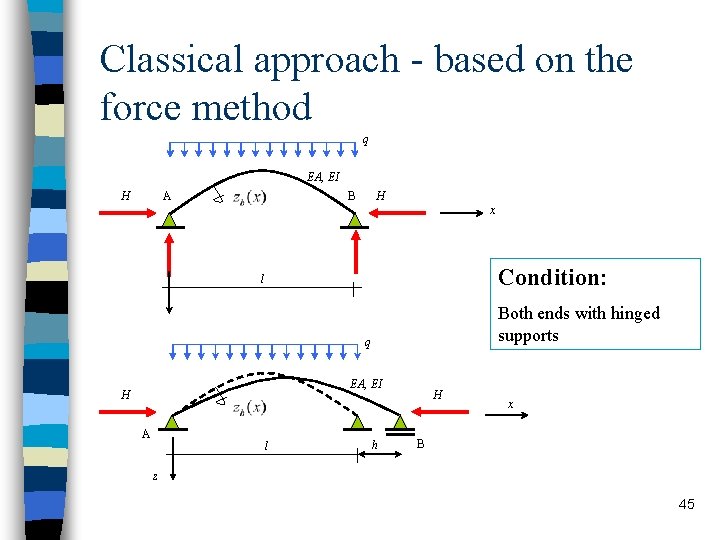 Classical approach - based on the force method

q

EA, EI

H A $z_b(x)$ B H

x

l

Condition:

Both ends with hinged supports

q

EA, EI

H $z_b(x)$ H

x

A l h B

z

45